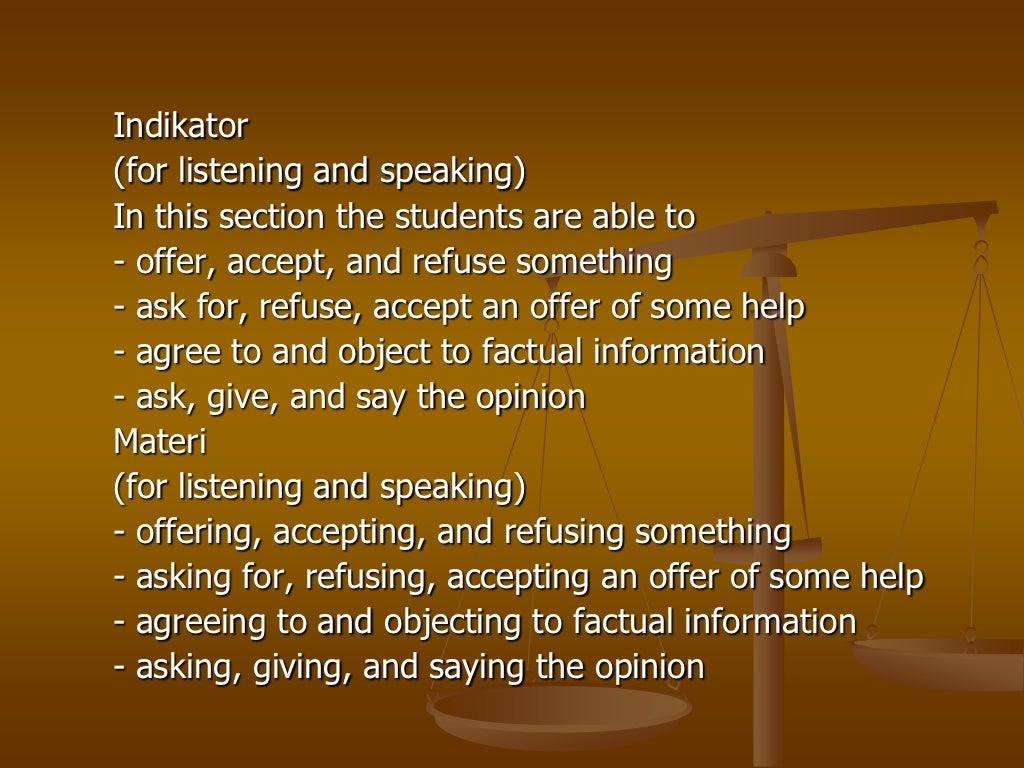 Indikator
(for listening and speaking)
In this section the students are able to
- offer, accept, and refuse something
- ask for, refuse, accept an offer of some help
- agree to and object to factual information
- ask, give, and say the opinion
Materi
(for listening and speaking)
- offering, accepting, and refusing something
- asking for, refusing, accepting an offer of some help
- agreeing to and objecting to factual information
- asking, giving, and saying the opinion